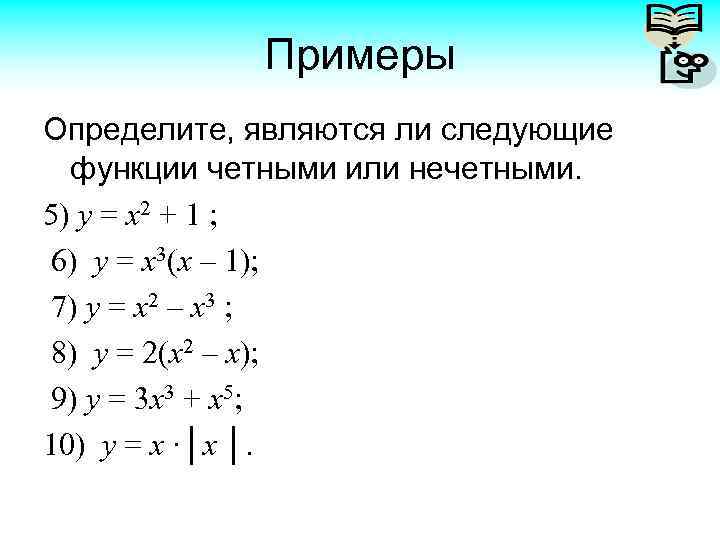 Примеры

Определите, являются ли следующие функции четными или нечетными.

5) $y = x^2 + 1$ ;

6) $y = x^3(x - 1)$;

7) $y = x^2 - x^3$ ;

8) $y = 2(x^2 - x)$;

9) $y = 3x^3 + x^5$;

10) $y = x \cdot |x|$.